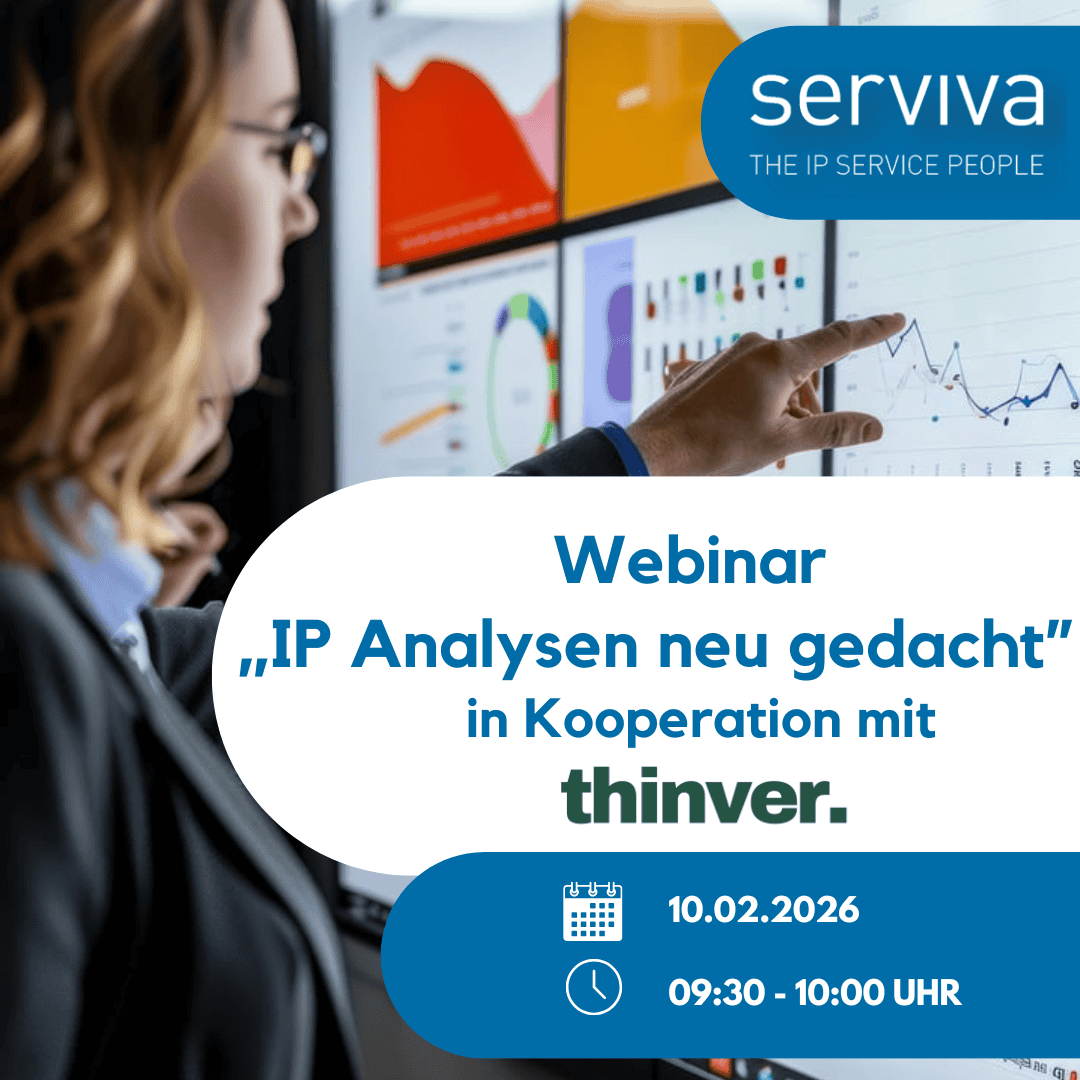 serviva
THE IP SERVICE PEOPLE

Webinar
„IP Analysen neu gedacht”
in Kooperation mit
thinver.

10.02.2026

09:30 - 10:00 UHR